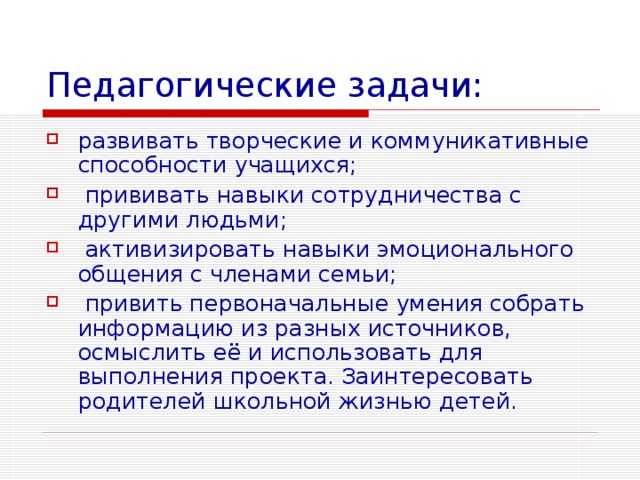 Педагогические задачи:

развивать творческие и коммуникативные способности учащихся;

прививать навыки сотрудничества с другими людьми;

активизировать навыки эмоционального общения с членами семьи;

привить первоначальные умения собрать информацию из разных источников, осмыслить её и использовать для выполнения проекта. Заинтересовать родителей школьной жизнью детей.